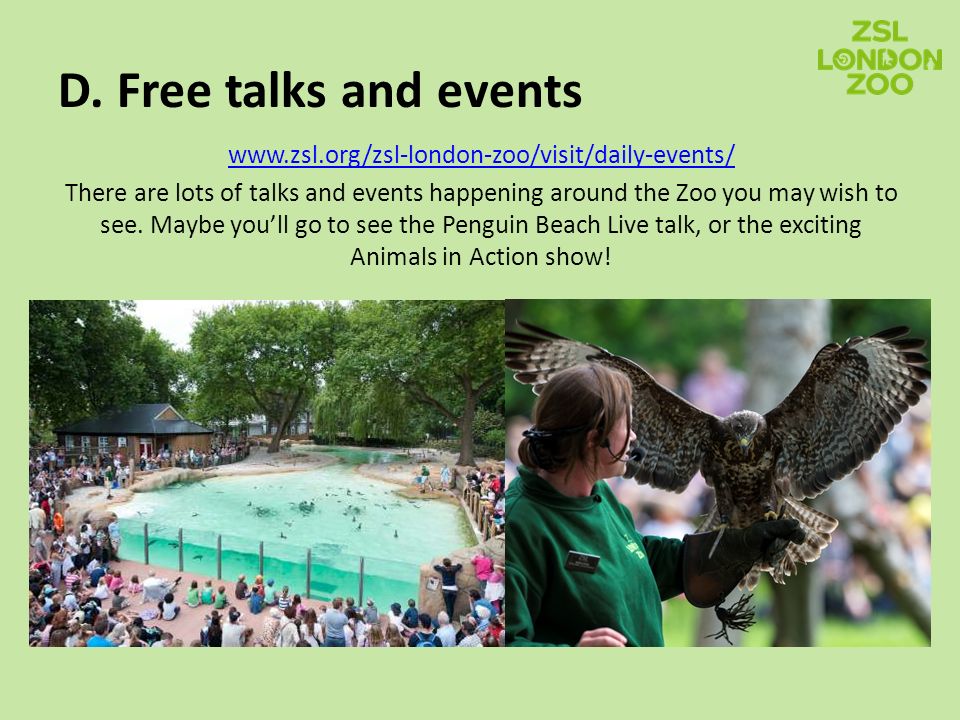 ZSL LONDON ZOO

D. Free talks and events

www.zsl.org/zsl-london-zoo/visit/daily-events/

There are lots of talks and events happening around the Zoo you may wish to see. Maybe you'll go to see the Penguin Beach Live talk, or the exciting Animals in Action show!